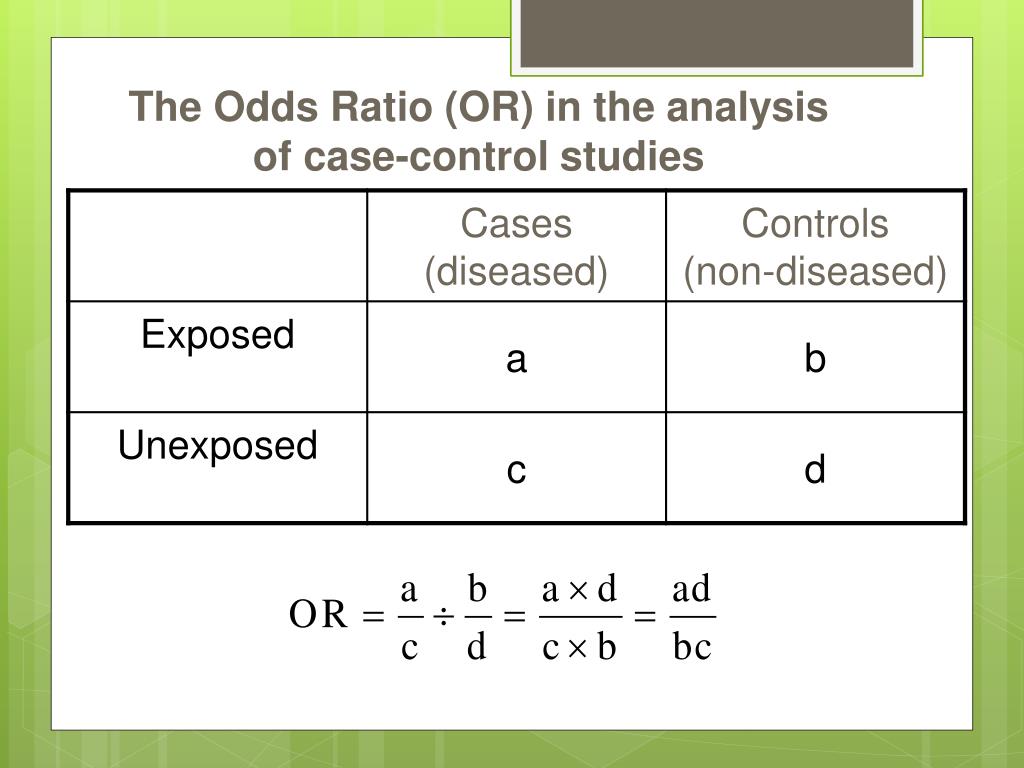 The Odds Ratio (OR) in the analysis of case-control studies

| | Cases (diseased) | Controls (non-diseased) |
|---|---|---|
| Exposed | a | b |
| Unexposed | c | d |

$OR = \frac{a}{c} \div \frac{b}{d} = \frac{a \times d}{c \times b} = \frac{ad}{bc}$